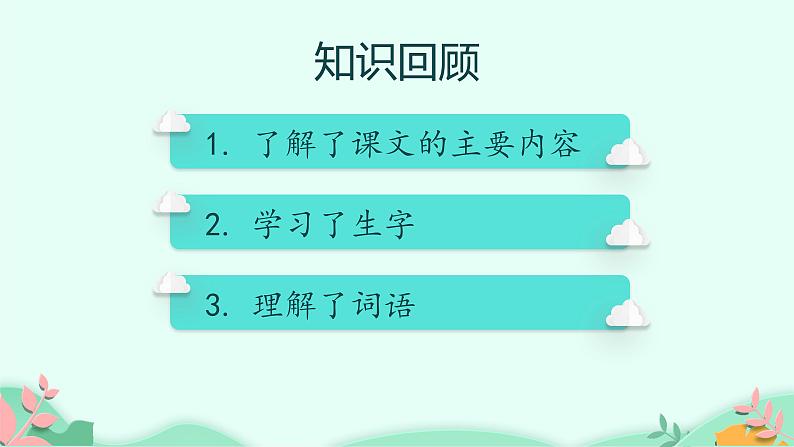 知识回顾

1. 了解了课文的主要内容

2. 学习了生字

3. 理解了词语